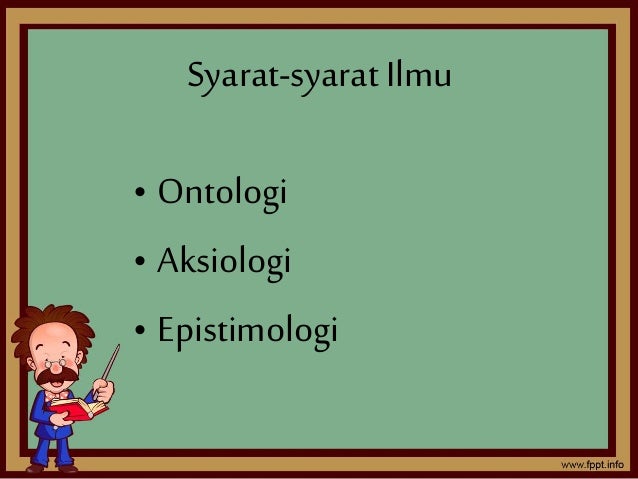 Syarat-syarat Ilmu

• Ontologi
• Aksiologi
• Epistimologi

www.fppt.info